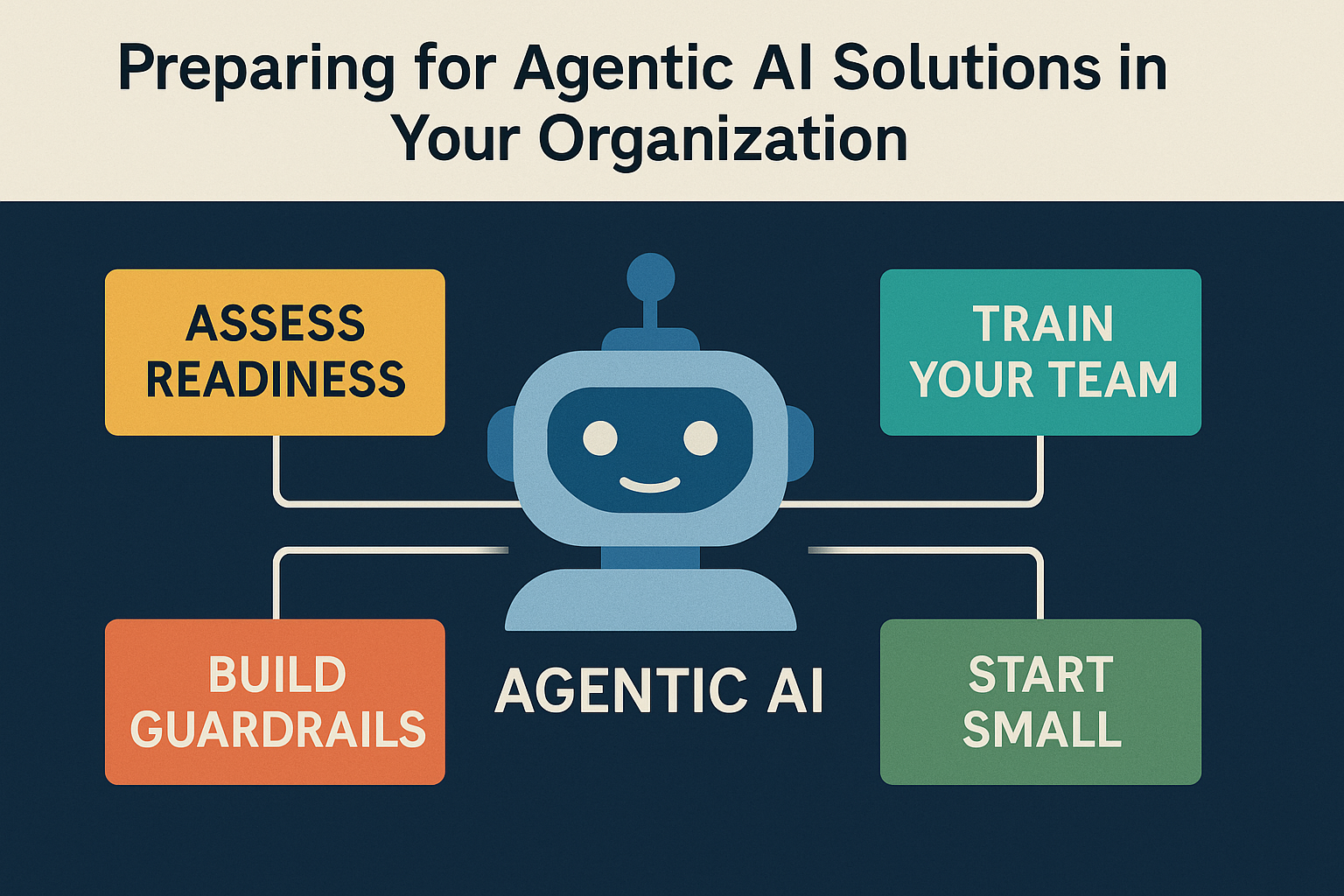 Preparing for Agentic AI Solutions in Your Organization

ASSESS READINESS

TRAIN YOUR TEAM

BUILD GUARDRAILS

AGENTIC AI

START SMALL